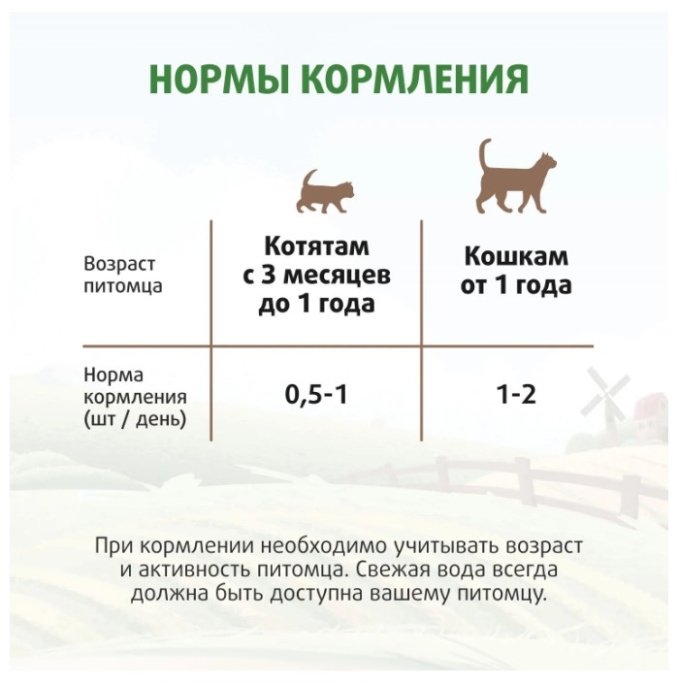 НОРМЫ КОРМЛЕНИЯ

| Возраст питомца | Котятам с 3 месяцев до 1 года | Кошкам от 1 года |
|---|---|---|
| Норма кормления (шт / день) | 0,5-1 | 1-2 |

При кормлении необходимо учитывать возраст и активность питомца. Свежая вода всегда должна быть доступна вашему питомцу.